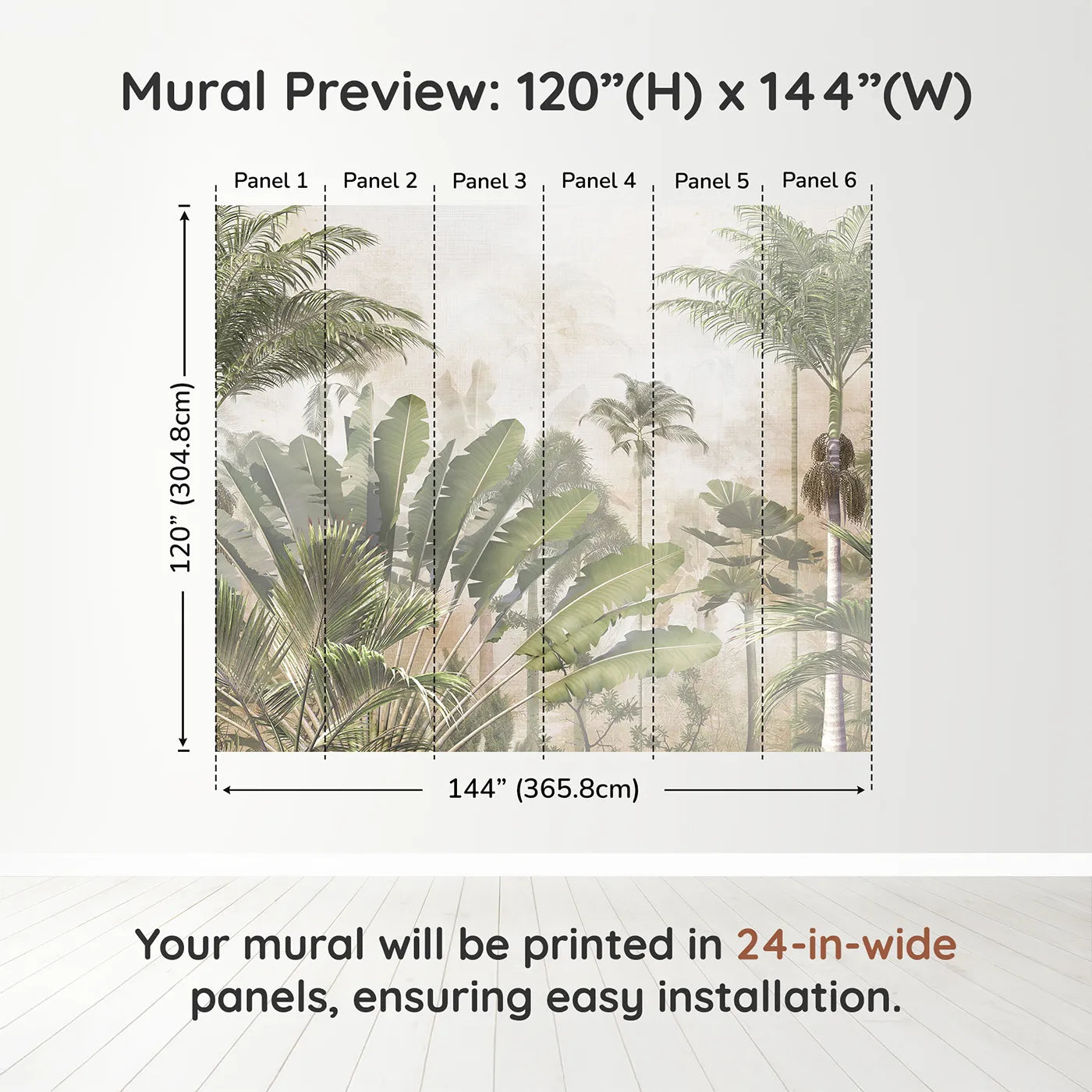 Mural Preview: 120”(H) x 144”(W)

Panel 1 Panel 2 Panel 3 Panel 4 Panel 5 Panel 6

120” (304.8cm)

144” (365.8cm)

Your mural will be printed in 24-in-wide panels, ensuring easy installation.